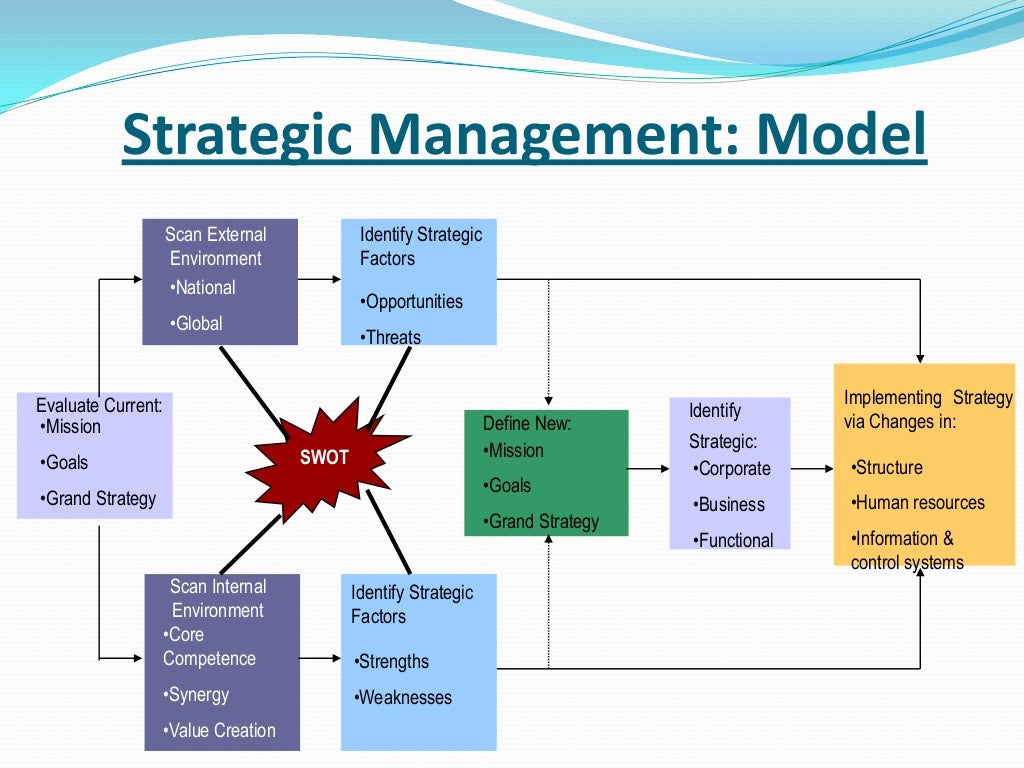 Strategic Management: Model

Scan External Environment
•National
•Global

Identify Strategic Factors
•Opportunities
•Threats

Evaluate Current:
•Mission
•Goals
•Grand Strategy

SWOT

Define New:
•Mission
•Goals
•Grand Strategy

Identify Strategic:
•Corporate
•Business
•Functional

Implementing Strategy via Changes in:
•Structure
•Human resources
•Information & control systems

Scan Internal Environment
•Core Competence
•Synergy
•Value Creation

Identify Strategic Factors
•Strengths
•Weaknesses